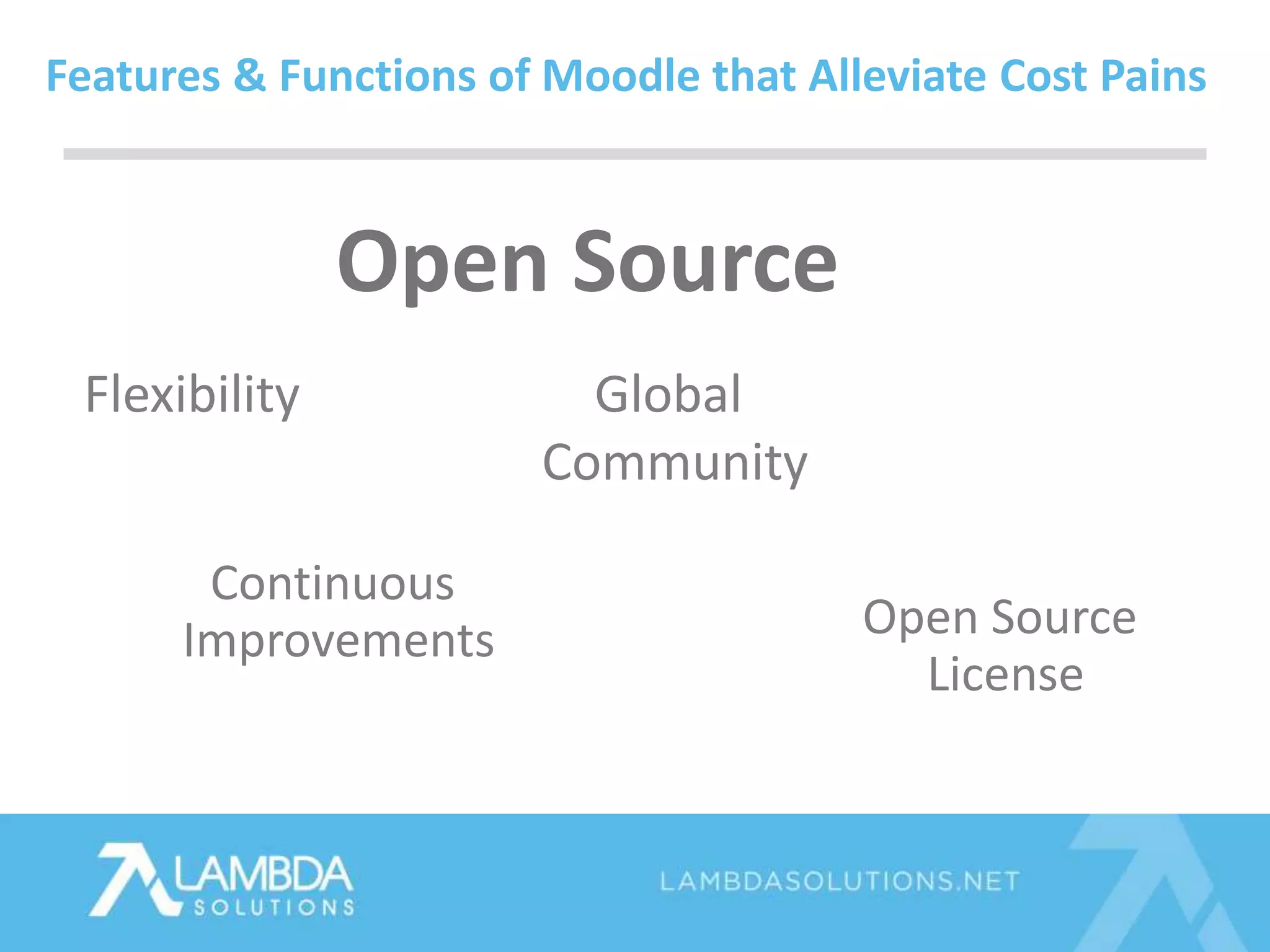 Features & Functions of Moodle that Alleviate Cost Pains

Open Source

Flexibility

Global Community

Continuous Improvements

Open Source License

LAMBDA SOLUTIONS

LAMBDASOLUTIONS.NET